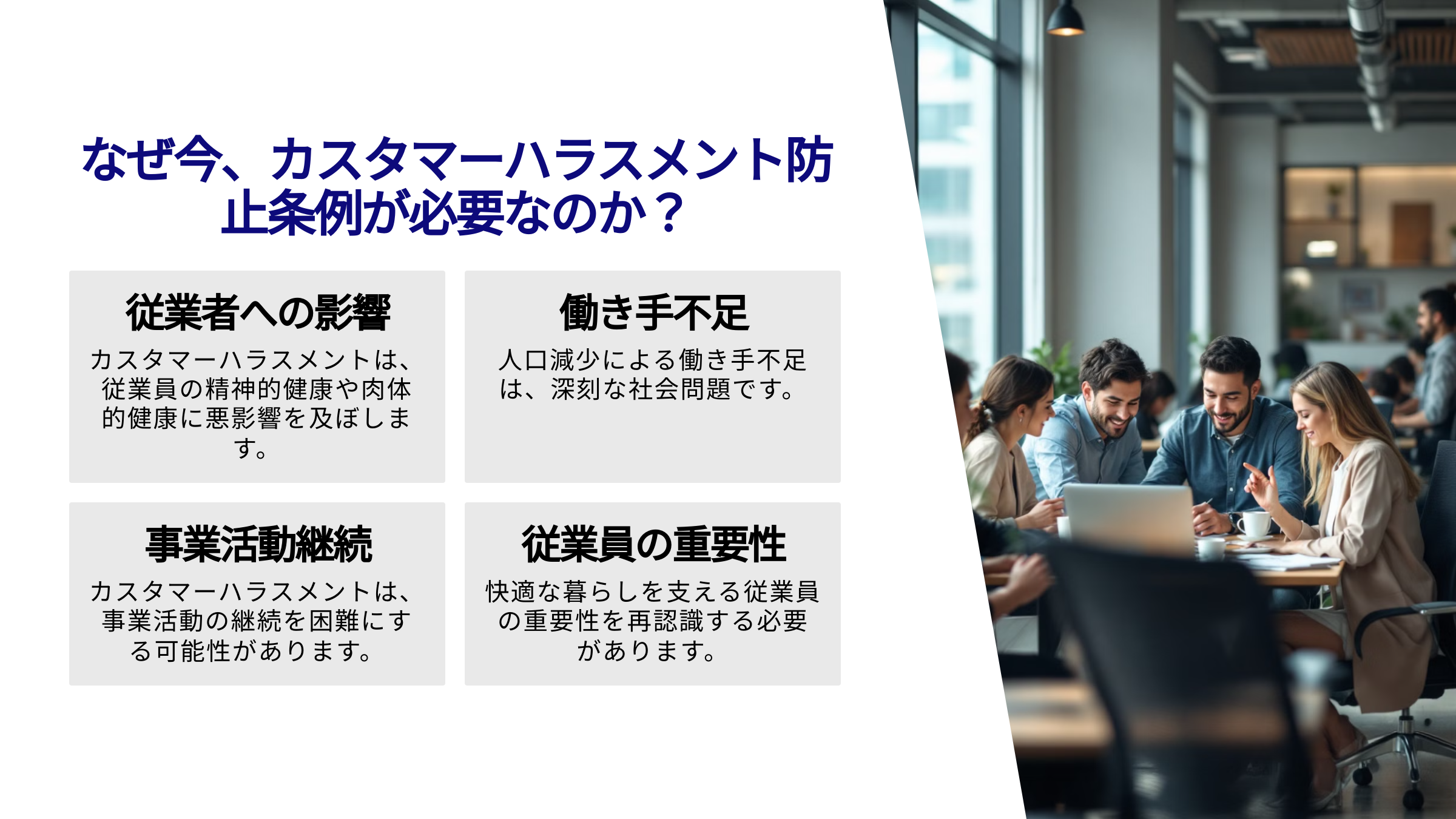 なぜ今、カスタマーハラスメント防止条例が必要なのか？

従業者への影響

カスタマーハラスメントは、従業員の精神的健康や肉体的健康に悪影響を及ぼします。

働き手不足

人口減少による働き手不足は、深刻な社会問題です。

事業活動継続

カスタマーハラスメントは、事業活動の継続を困難にする可能性があります。

従業員の重要性

快適な暮らしを支える従業員の重要性を再認識する必要があります。